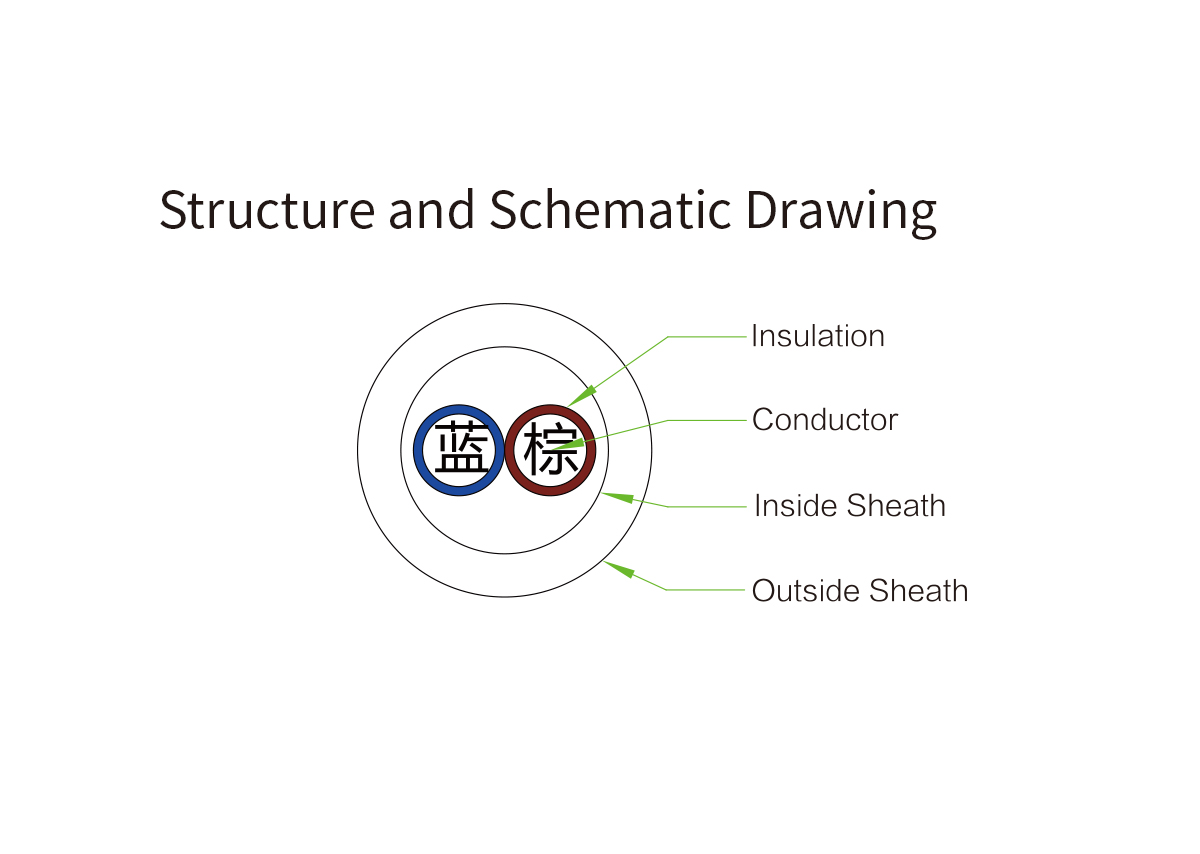 Structure and Schematic Drawing

蓝
棕

Insulation
Conductor
Inside Sheath
Outside Sheath